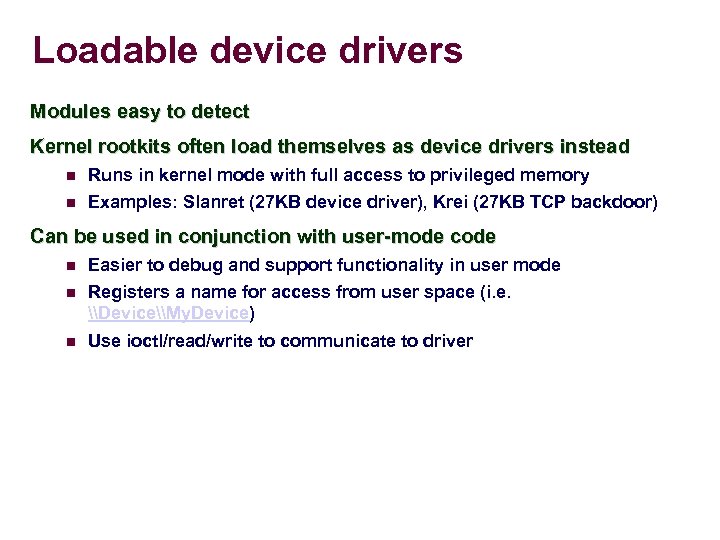 Loadable device drivers

Modules easy to detect

Kernel rootkits often load themselves as device drivers instead

- Runs in kernel mode with full access to privileged memory
- Examples: Slanret (27KB device driver), Krei (27KB TCP backdoor)

Can be used in conjunction with user-mode code

- Easier to debug and support functionality in user mode
- Registers a name for access from user space (i.e. \\Device\\MyDevice)
- Use ioctl/read/write to communicate to driver